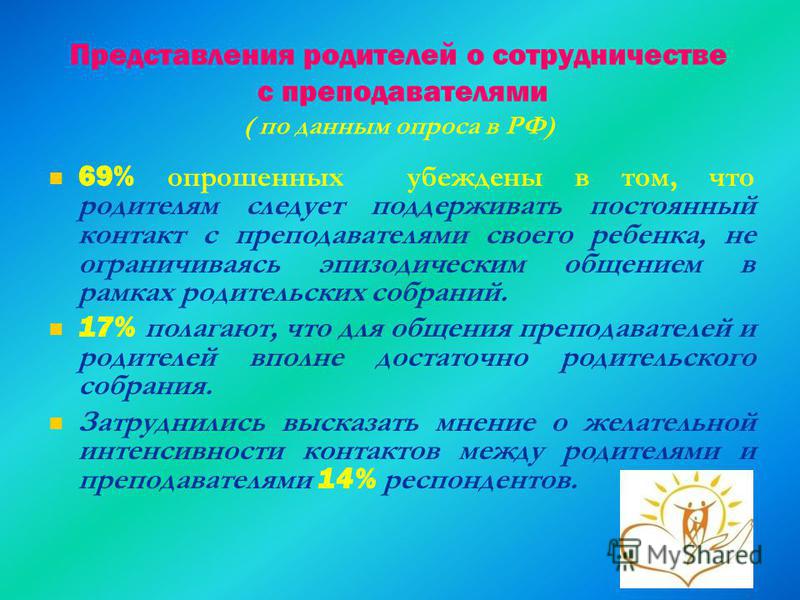 Представления родителей о сотрудничестве с преподавателями
( по данным опроса в РФ)

69% опрошенных убеждены в том, что родителям следует поддерживать постоянный контакт с преподавателями своего ребенка, не ограничиваясь эпизодическим общением в рамках родительских собраний.

17% полагают, что для общения преподавателей и родителей вполне достаточно родительского собрания.

Затруднились высказать мнение о желательной интенсивности контактов между родителями и преподавателями 14% респондентов.

MyShared